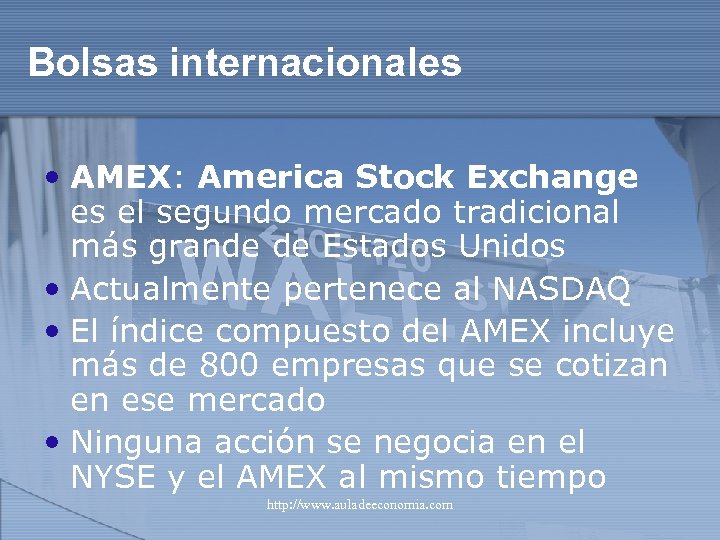 Bolsas internacionales

• AMEX: America Stock Exchange es el segundo mercado tradicional más grande de Estados Unidos
• Actualmente pertenece al NASDAQ
• El índice compuesto del AMEX incluye más de 800 empresas que se cotizan en ese mercado
• Ninguna acción se negocia en el NYSE y el AMEX al mismo tiempo

http://www.auladeeconomia.com